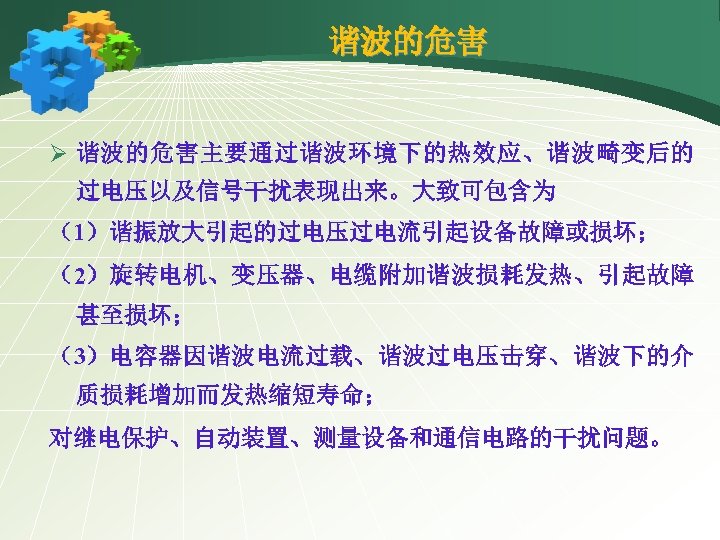 谐波的危害

➢ 谐波的危害主要通过谐波环境下的热效应、谐波畸变后的过电压以及信号干扰表现出来。大致可包含为

（1）谐振放大引起的过电压过电流引起设备故障或损坏；

（2）旋转电机、变压器、电缆附加谐波损耗发热、引起故障甚至损坏；

（3）电容器因谐波电流过载、谐波过电压击穿、谐波下的介质损耗增加而发热缩短寿命；

对继电保护、自动装置、测量设备和通信电路的干扰问题。